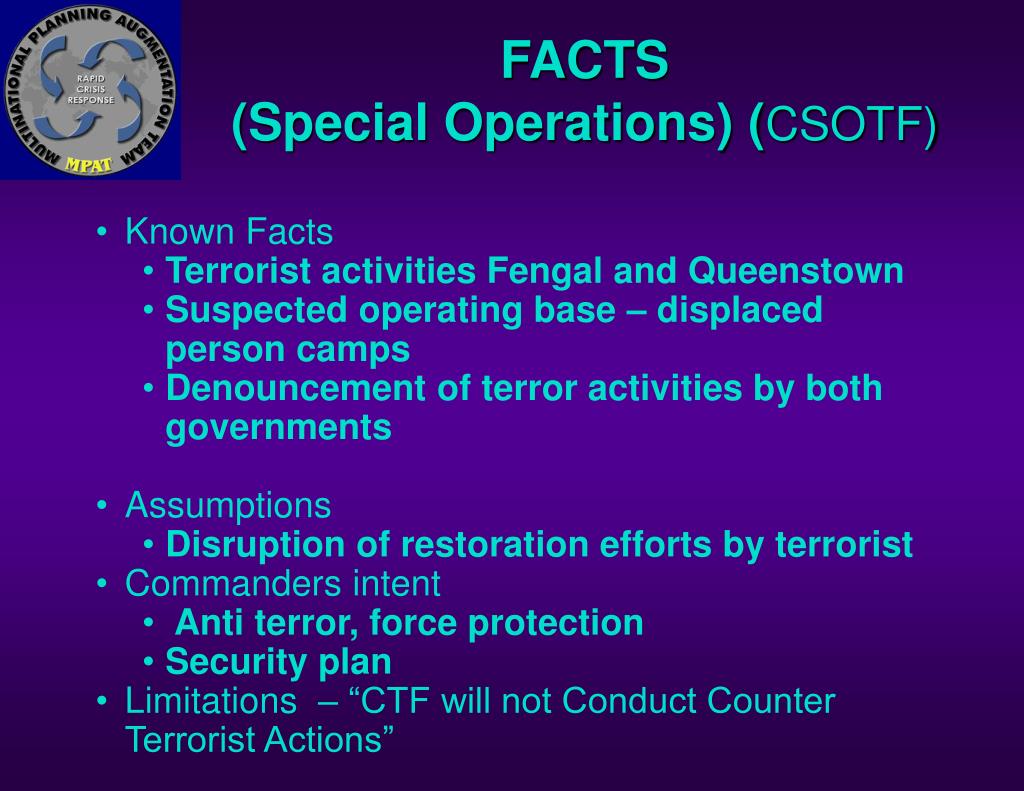 MULTINATIONAL PLANNING AUGMENTATION TEAM
RAPID CRISIS RESPONSE
MPAT

FACTS
(Special Operations) (CSOTF)

• Known Facts
• Terrorist activities Fengal and Queenstown
• Suspected operating base – displaced person camps
• Denouncement of terror activities by both governments

• Assumptions
• Disruption of restoration efforts by terrorist
• Commanders intent
• Anti terror, force protection
• Security plan
• Limitations – “CTF will not Conduct Counter Terrorist Actions”